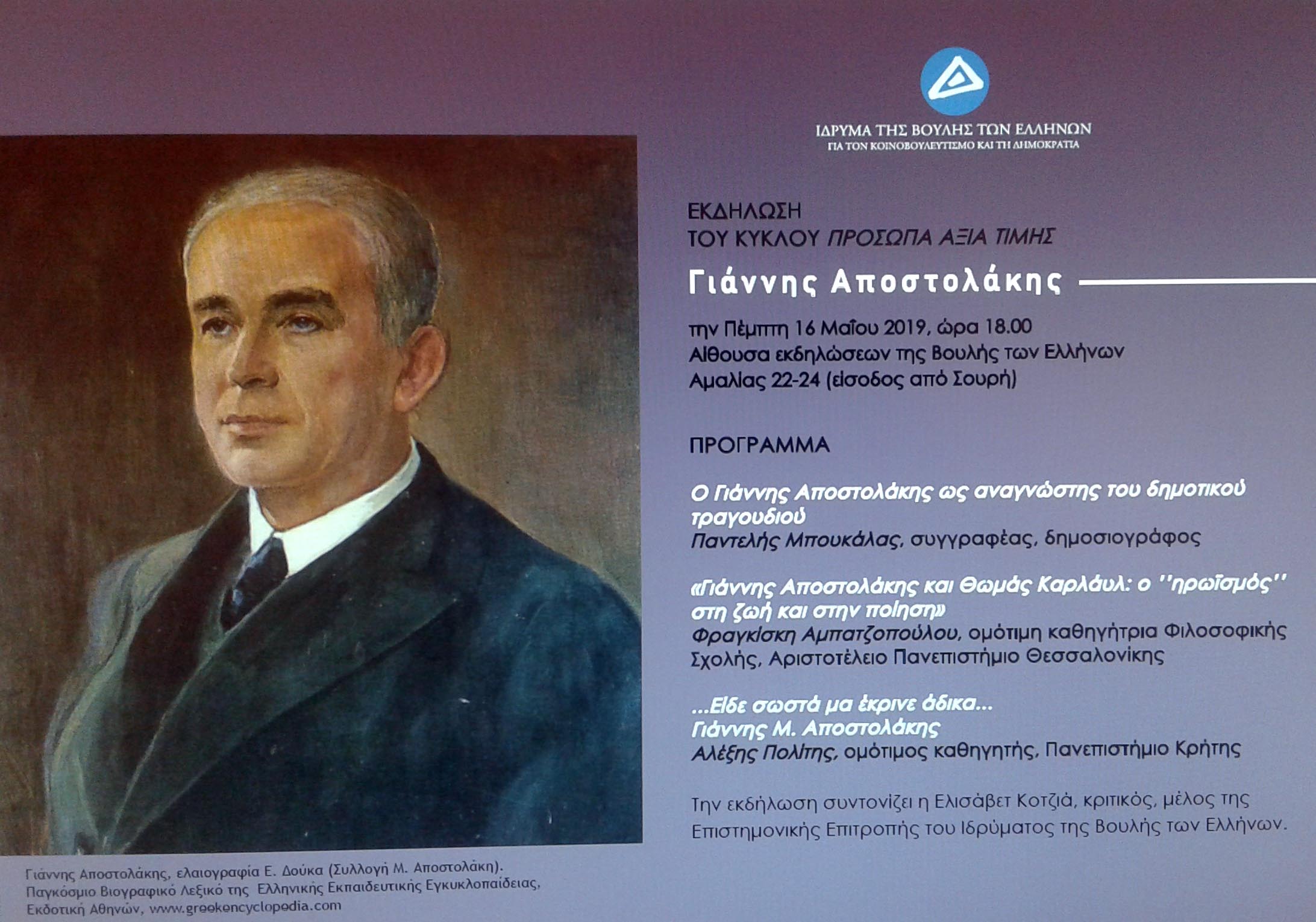 ΙΔΡΥΜΑ ΤΗΣ ΒΟΥΛΗΣ ΤΩΝ ΕΛΛΗΝΩΝ
ΓΙΑ ΤΟΝ ΚΟΙΝΟΒΟΥΛΕΥΤΙΣΜΟ ΚΑΙ ΤΗ ΔΗΜΟΚΡΑΤΙΑ

ΕΚΔΗΛΩΣΗ
ΤΟΥ ΚΥΚΛΟΥ ΠΡΟΣΩΠΑ ΑΞΙΑ ΤΙΜΗΣ

Γιάννης Αποστολάκης

την Πέμπτη 16 Μαΐου 2019, ώρα 18.00
Αίθουσα εκδηλώσεων της Βουλής των Ελλήνων
Αμαλίας 22-24 (είσοδος από Σουρή)

ΠΡΟΓΡΑΜΜΑ

Ο Γιάννης Αποστολάκης ως αναγνώστης του δημοτικού τραγουδιού
Παντελής Μπουκάλας, συγγραφέας, δημοσιογράφος

«Γιάννης Αποστολάκης και Θωμάς Καρλάυλ: ο ''ηρωϊσμός'' στη ζωή και στην ποίηση»
Φραγκίσκη Αμπατζοπούλου, ομότιμη καθηγήτρια Φιλοσοφικής Σχολής, Αριστοτέλειο Πανεπιστήμιο Θεσσαλονίκης

...Είδε σωστά μα έκρινε άδικα...
Γιάννης Μ. Αποστολάκης
Αλέξης Πολίτης, ομότιμος καθηγητής, Πανεπιστήμιο Κρήτης

Την εκδήλωση συντονίζει η Ελισάβετ Κοτζιά, κριτικός, μέλος της Επιστημονικής Επιτροπής του Ιδρύματος της Βουλής των Ελλήνων.

Γιάννης Αποστολάκης, ελαιογραφία Ε. Δούκα (Συλλογή Μ. Αποστολάκη).
Παγκόσμιο Βιογραφικό Λεξικό της Ελληνικής Εκπαιδευτικής Εγκυκλοπαίδειας,
Εκδοτική Αθηνών, www.greekencyclopedia.com